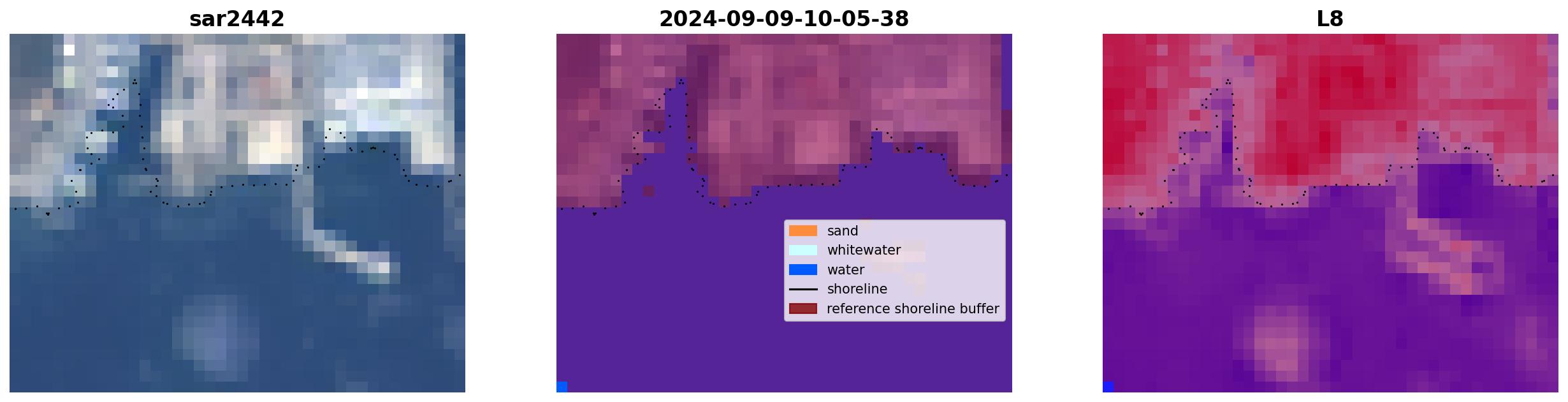 sar2442

2024-09-09-10-05-38

sand
whitewater
water
shoreline
reference shoreline buffer

L8